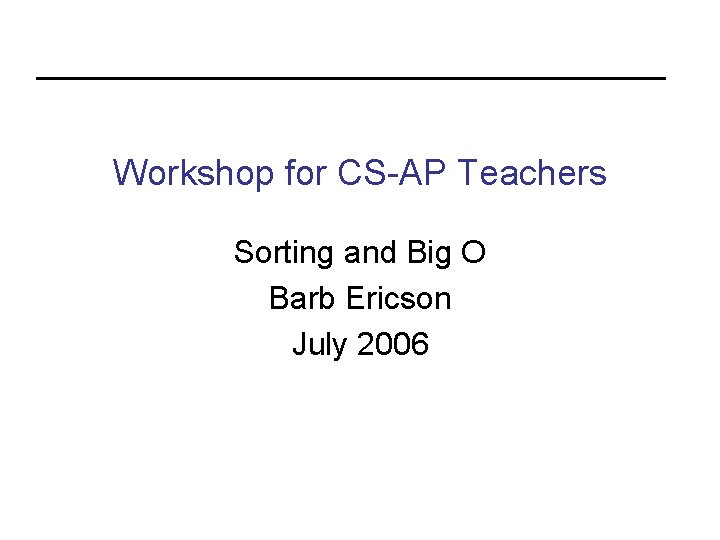 Workshop for CS-AP Teachers

Sorting and Big O
Barb Ericson
July 2006